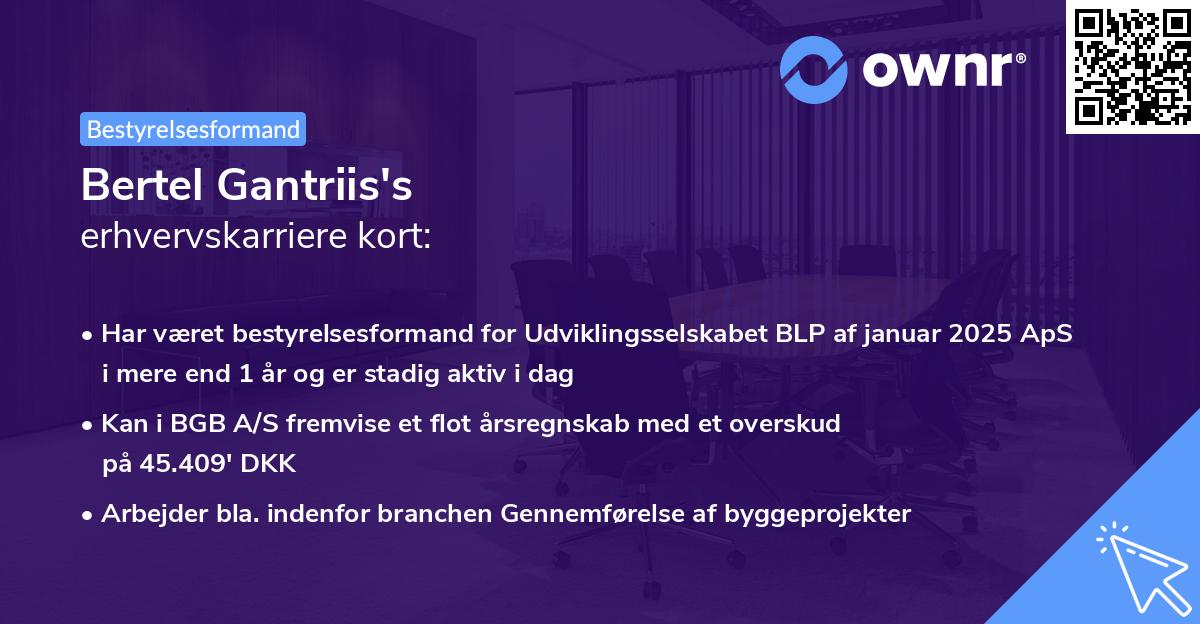 ownr®

Bestyrelsesformand

Bertel Gantriis's
erhvervskarriere kort:

• Har været bestyrelsesformand for Udviklingsselskabet BLP af januar 2025 ApS i mere end 1 år og er stadig aktiv i dag

• Kan i BGB A/S fremvise et flot årsregnskab med et overskud på 45.409' DKK

• Arbejder bla. indenfor branchen Gennemførelse af byggeprojekter